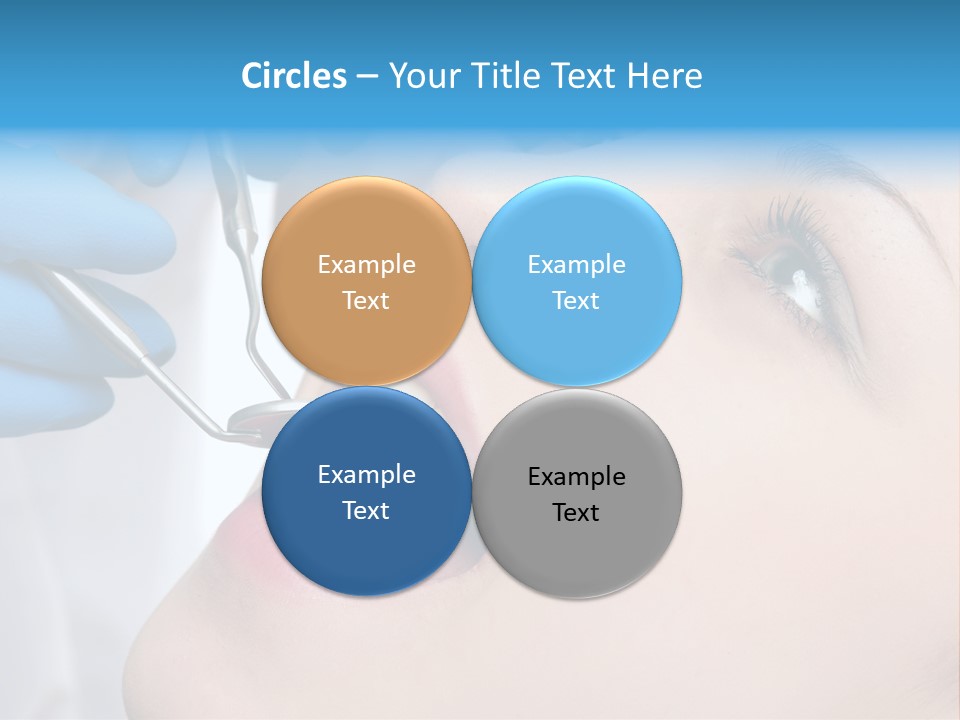 Circles – Your Title Text Here

Example Text

Example Text

Example Text

Example Text